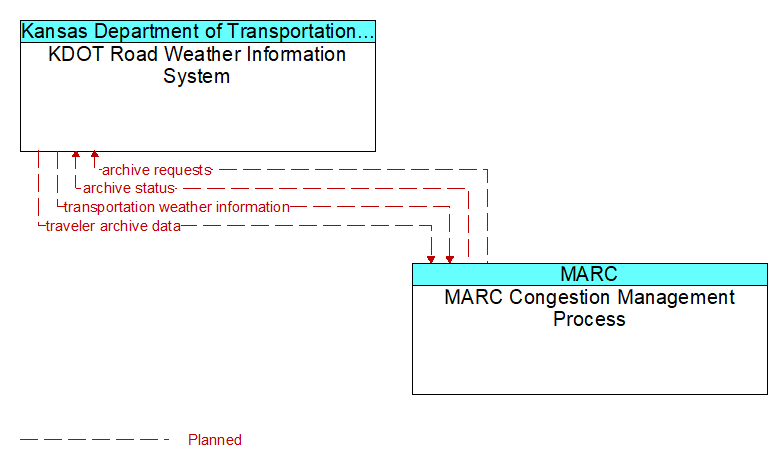 Kansas Department of Transportation...
KDOT Road Weather Information System

archive requests
archive status
transportation weather information
traveler archive data

MARC
MARC Congestion Management Process

Planned